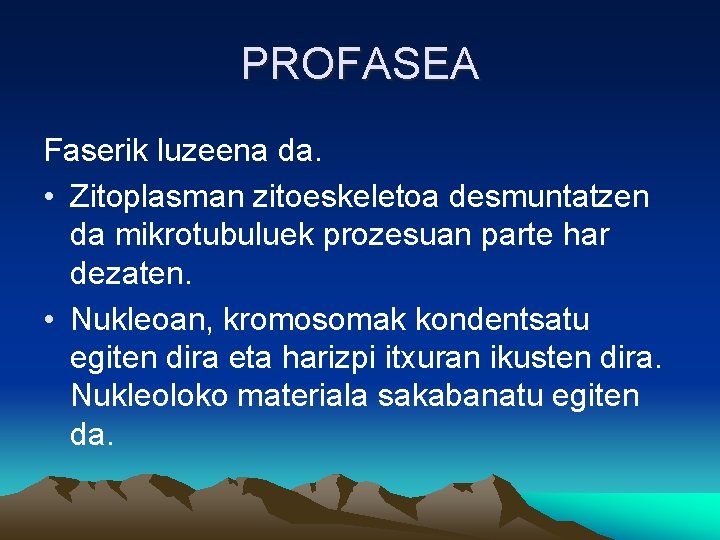 PROFASEA

Faserik luzeena da.

• Zitoplasman zitoeskeletoa desmuntatzen da mikrotubuluek prozesuan parte har dezaten.

• Nukleoan, kromosomak kondentsatu egiten dira eta harizpi itxuran ikusten dira. Nukleoloko materiala sakabanatu egiten da.